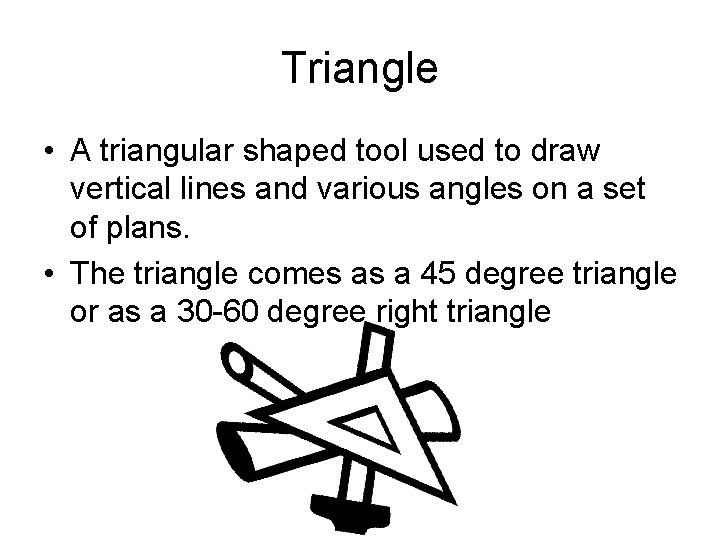 Triangle

• A triangular shaped tool used to draw vertical lines and various angles on a set of plans.

• The triangle comes as a 45 degree triangle or as a 30-60 degree right triangle